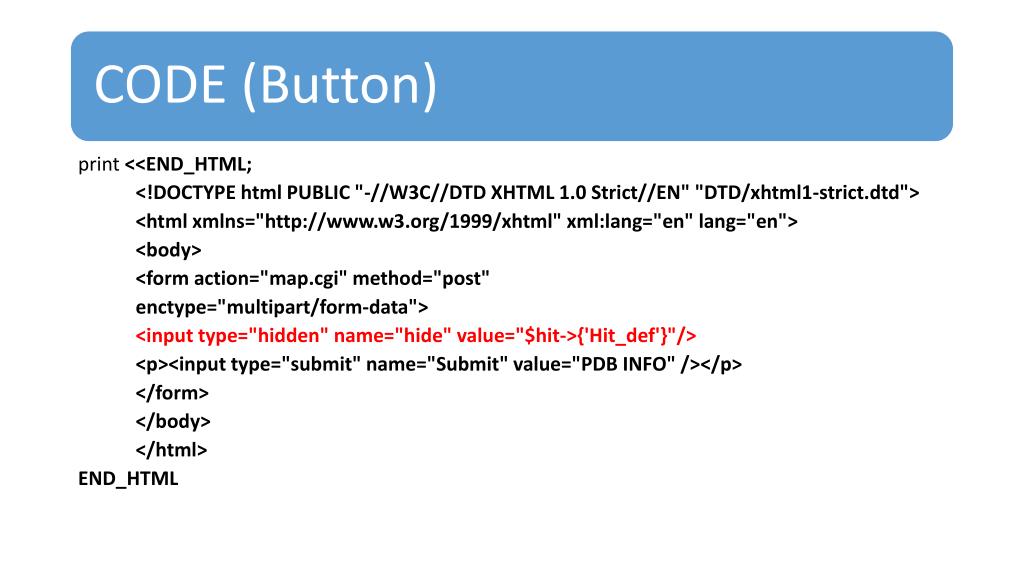 CODE (Button)

print <<END_HTML;
<!DOCTYPE html PUBLIC "-//W3C//DTD XHTML 1.0 Strict//EN" "DTD/xhtml1-strict.dtd">
<html xmlns="http://www.w3.org/1999/xhtml" xml:lang="en" lang="en">
<body>
<form action="map.cgi" method="post"
enctype="multipart/form-data">
<input type="hidden" name="hide" value="$hit->{'Hit_def'}"/>
<p><input type="submit" name="Submit" value="PDB INFO" /></p>
</form>
</body>
</html>
END_HTML